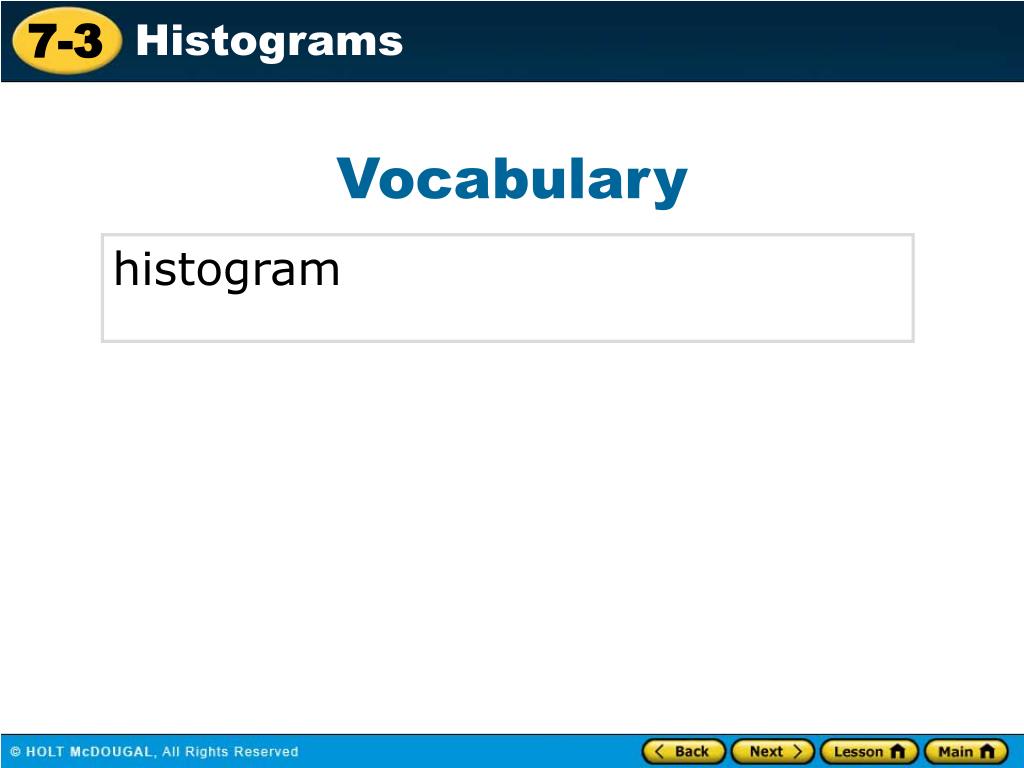 7-3 Histograms

Vocabulary

histogram

© HOLT McDOUGAL, All Rights Reserved

Back Next Lesson Main